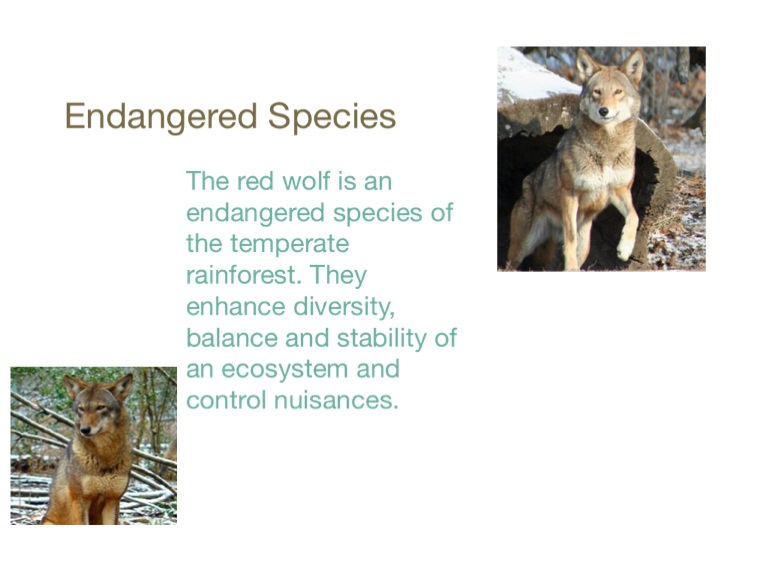 Endangered Species

The red wolf is an endangered species of the temperate rainforest. They enhance diversity, balance and stability of an ecosystem and control nuisances.